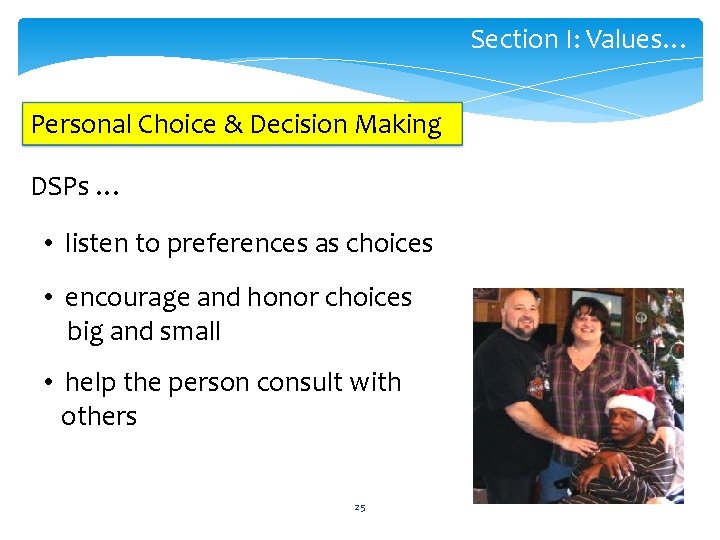 Section I: Values…

Personal Choice & Decision Making

DSPs …

• listen to preferences as choices

• encourage and honor choices big and small

• help the person consult with others

25